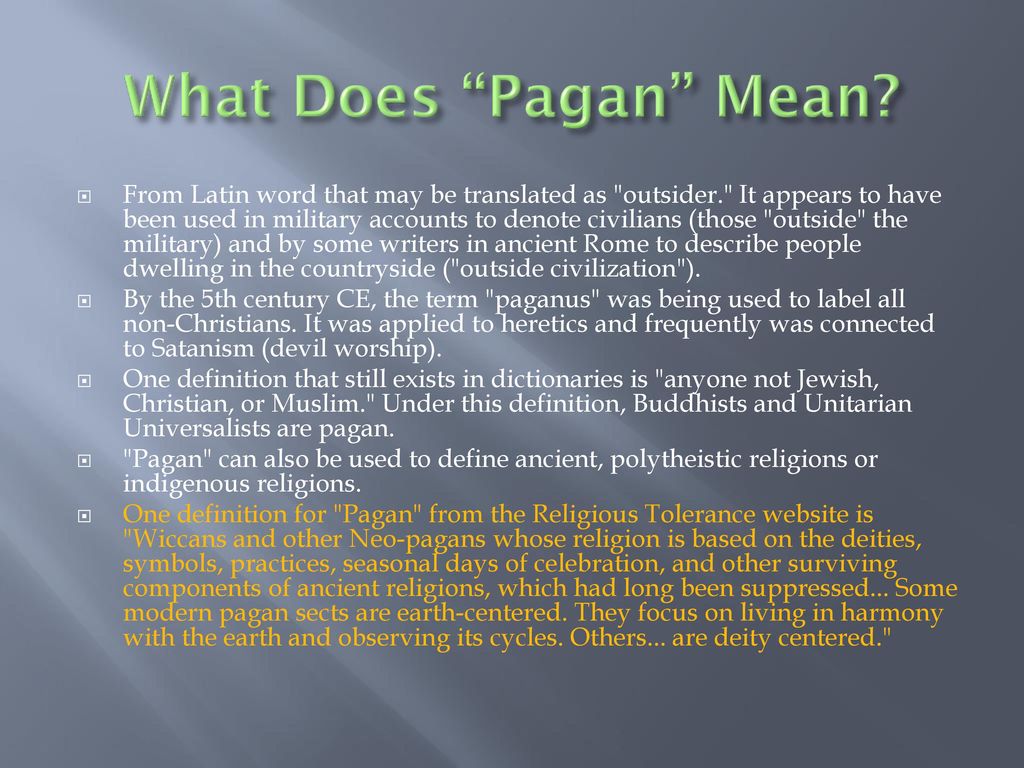 What Does “Pagan” Mean?

From Latin word that may be translated as "outsider." It appears to have been used in military accounts to denote civilians (those "outside" the military) and by some writers in ancient Rome to describe people dwelling in the countryside ("outside civilization").

By the 5th century CE, the term "paganus" was being used to label all non-Christians. It was applied to heretics and frequently was connected to Satanism (devil worship).

One definition that still exists in dictionaries is "anyone not Jewish, Christian, or Muslim." Under this definition, Buddhists and Unitarian Universalists are pagan.

"Pagan" can also be used to define ancient, polytheistic religions or indigenous religions.

One definition for "Pagan" from the Religious Tolerance website is "Wiccans and other Neo-pagans whose religion is based on the deities, symbols, practices, seasonal days of celebration, and other surviving components of ancient religions, which had long been suppressed... Some modern pagan sects are earth-centered. They focus on living in harmony with the earth and observing its cycles. Others... are deity centered."